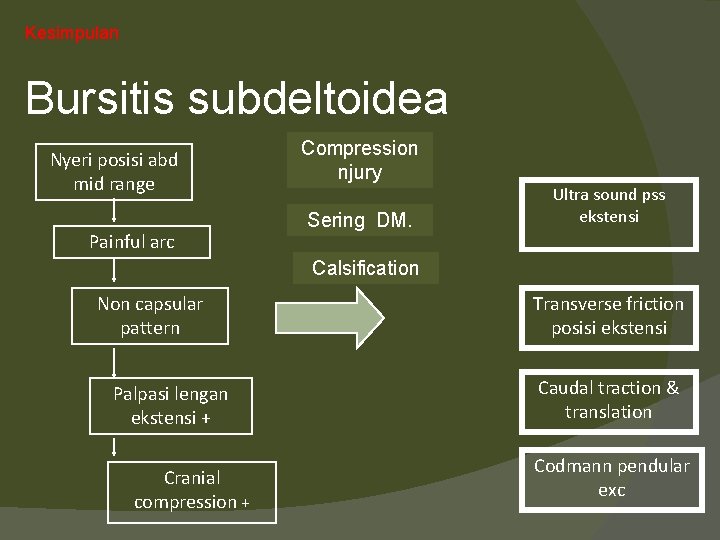 Kesimpulan

Bursitis subdeltoidea

Nyeri posisi abd mid range

Painful arc

Non capsular pattern

Palpasi lengan ekstensi +

Cranial compression +

Compression njury

Sering DM.

Calsification

Ultra sound pss ekstensi

Transverse friction posisi ekstensi

Caudal traction & translation

Codmann pendular exc